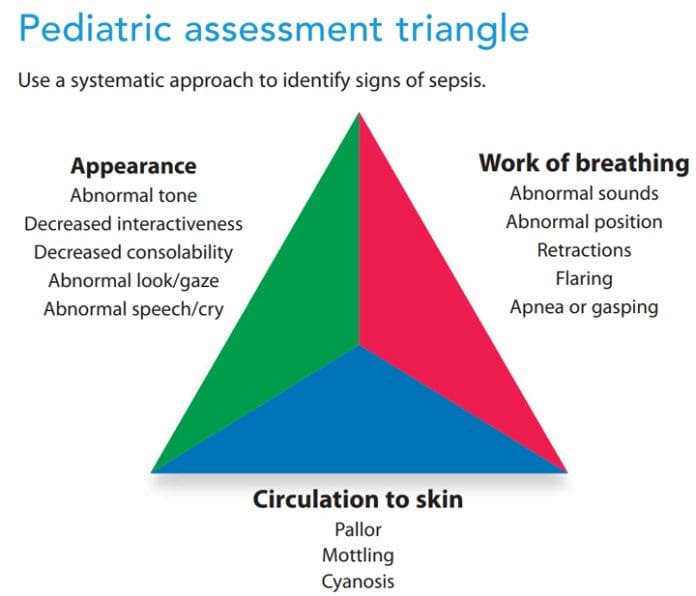 Pediatric assessment triangle

Use a systematic approach to identify signs of sepsis.

Appearance
Abnormal tone
Decreased interactiveness
Decreased consolability
Abnormal look/gaze
Abnormal speech/cry

Work of breathing
Abnormal sounds
Abnormal position
Retractions
Flaring
Apnea or gasping

Circulation to skin
Pallor
Mottling
Cyanosis